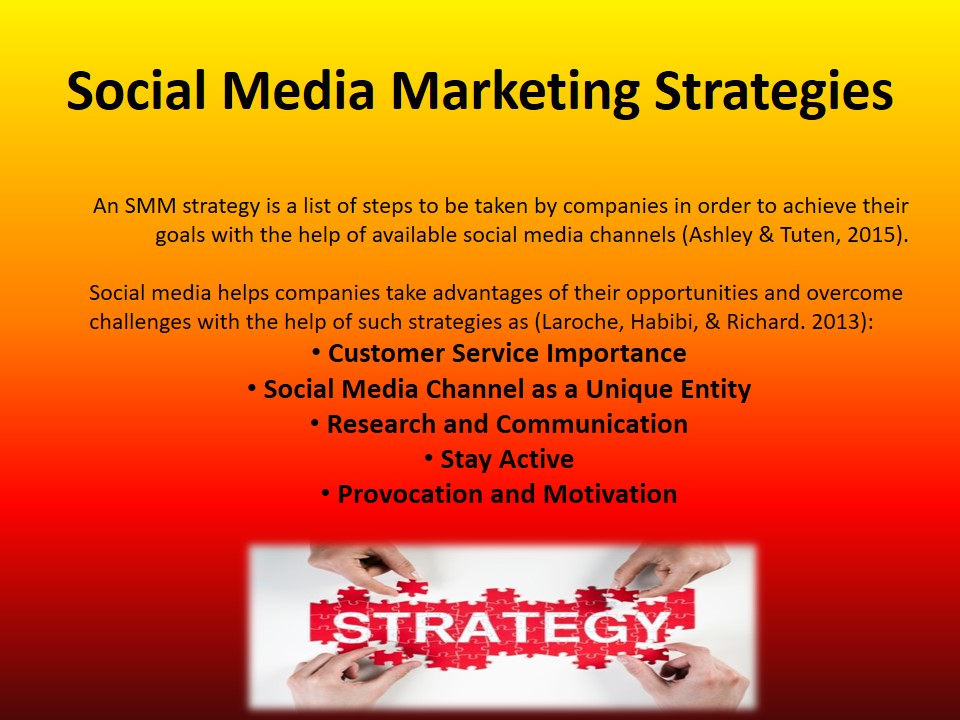 Social Media Marketing Strategies

An SMM strategy is a list of steps to be taken by companies in order to achieve their goals with the help of available social media channels (Ashley & Tuten, 2015).

Social media helps companies take advantages of their opportunities and overcome challenges with the help of such strategies as (Laroche, Habibi, & Richard. 2013):

• Customer Service Importance
• Social Media Channel as a Unique Entity
• Research and Communication
• Stay Active
• Provocation and Motivation

STRATEGY